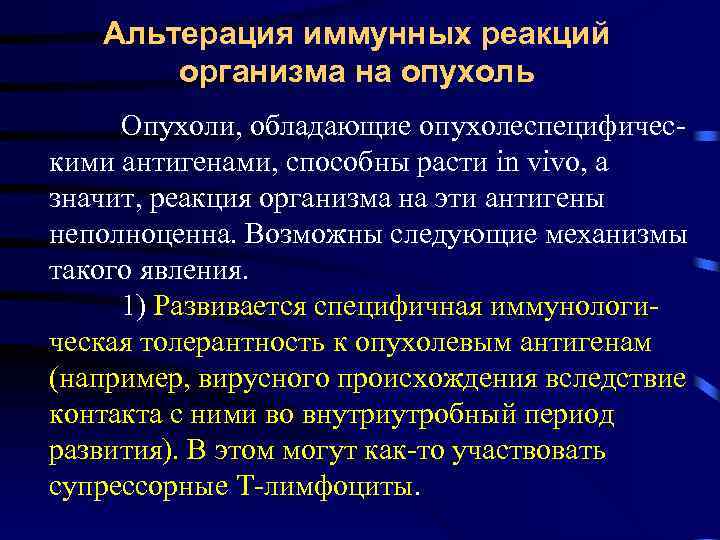 Альтерация иммунных реакций организма на опухоль

Опухоли, обладающие опухолеспецифическими антигенами, способны расти in vivo, а значит, реакция организма на эти антигены неполноценна. Возможны следующие механизмы такого явления.

1) Развивается специфичная иммунологическая толерантность к опухолевым антигенам (например, вирусного происхождения вследствие контакта с ними во внутриутробный период развития). В этом могут как-то участвовать супрессорные Т-лимфоциты.